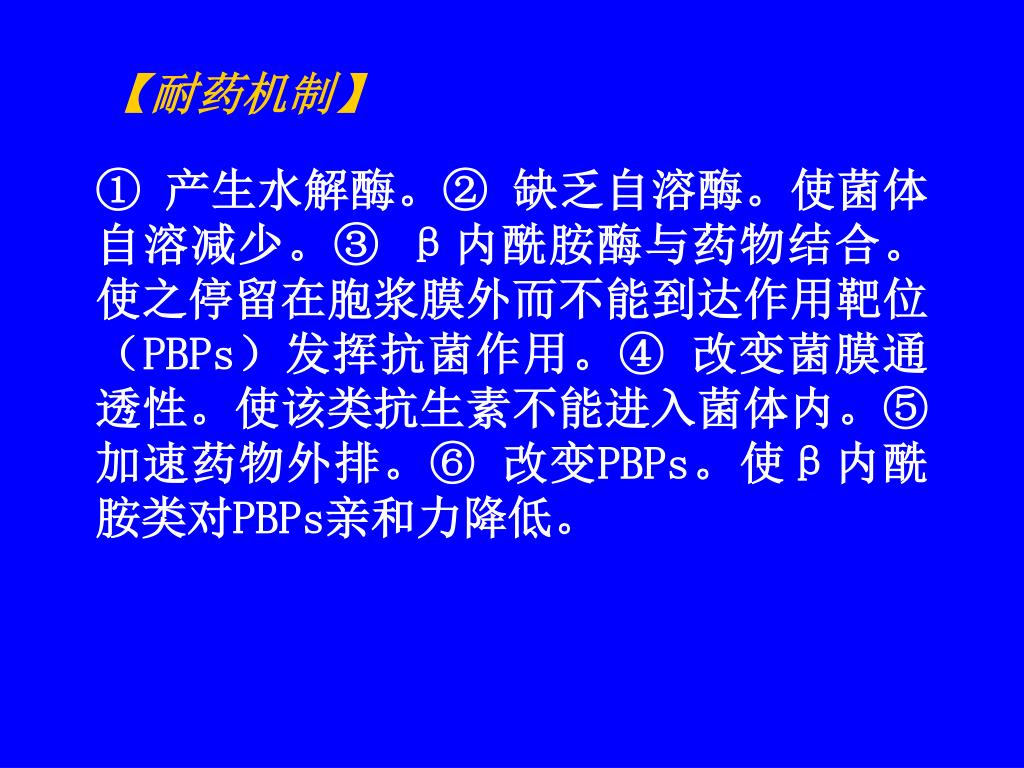 【耐药机制】

① 产生水解酶。② 缺乏自溶酶。使菌体自溶减少。③ β内酰胺酶与药物结合。使之停留在胞浆膜外而不能到达作用靶位（PBPs）发挥抗菌作用。④ 改变菌膜通透性。使该类抗生素不能进入菌体内。⑤ 加速药物外排。⑥ 改变PBPs。使β内酰胺类对PBPs亲和力降低。